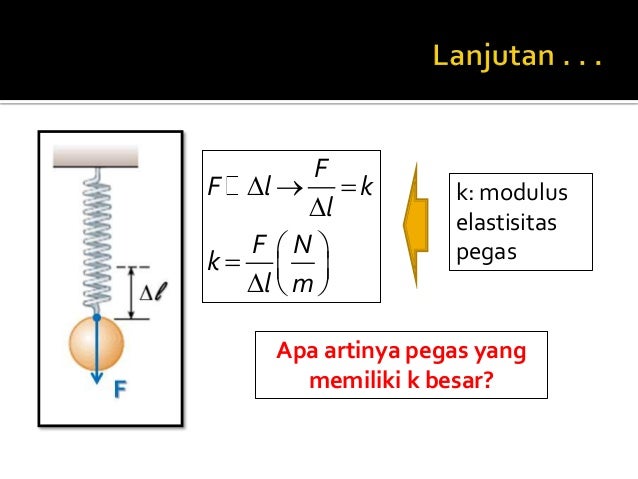 Lanjutan . . .

$\Delta \ell$

F

$F \square \Delta l \rightarrow \frac{F}{\Delta l} = k$

$k = \frac{F}{\Delta l}\left(\frac{N}{m}\right)$

k: modulus elastisitas pegas

Apa artinya pegas yang memiliki k besar?